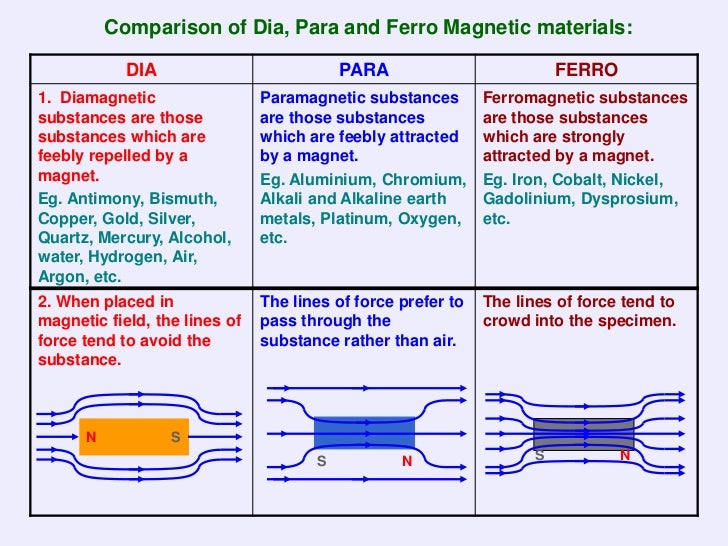 Comparison of Dia, Para and Ferro Magnetic materials:

| DIA | PARA | FERRO |
|---|---|---|
| 1. Diamagnetic substances are those substances which are feebly repelled by a magnet. Eg. Antimony, Bismuth, Copper, Gold, Silver, Quartz, Mercury, Alcohol, water, Hydrogen, Air, Argon, etc. | Paramagnetic substances are those substances which are feebly attracted by a magnet. Eg. Aluminium, Chromium, Alkali and Alkaline earth metals, Platinum, Oxygen, etc. | Ferromagnetic substances are those substances which are strongly attracted by a magnet. Eg. Iron, Cobalt, Nickel, Gadolinium, Dysprosium, etc. |
| 2. When placed in magnetic field, the lines of force tend to avoid the substance. N S | The lines of force prefer to pass through the substance rather than air. S N | The lines of force tend to crowd into the specimen. S N |